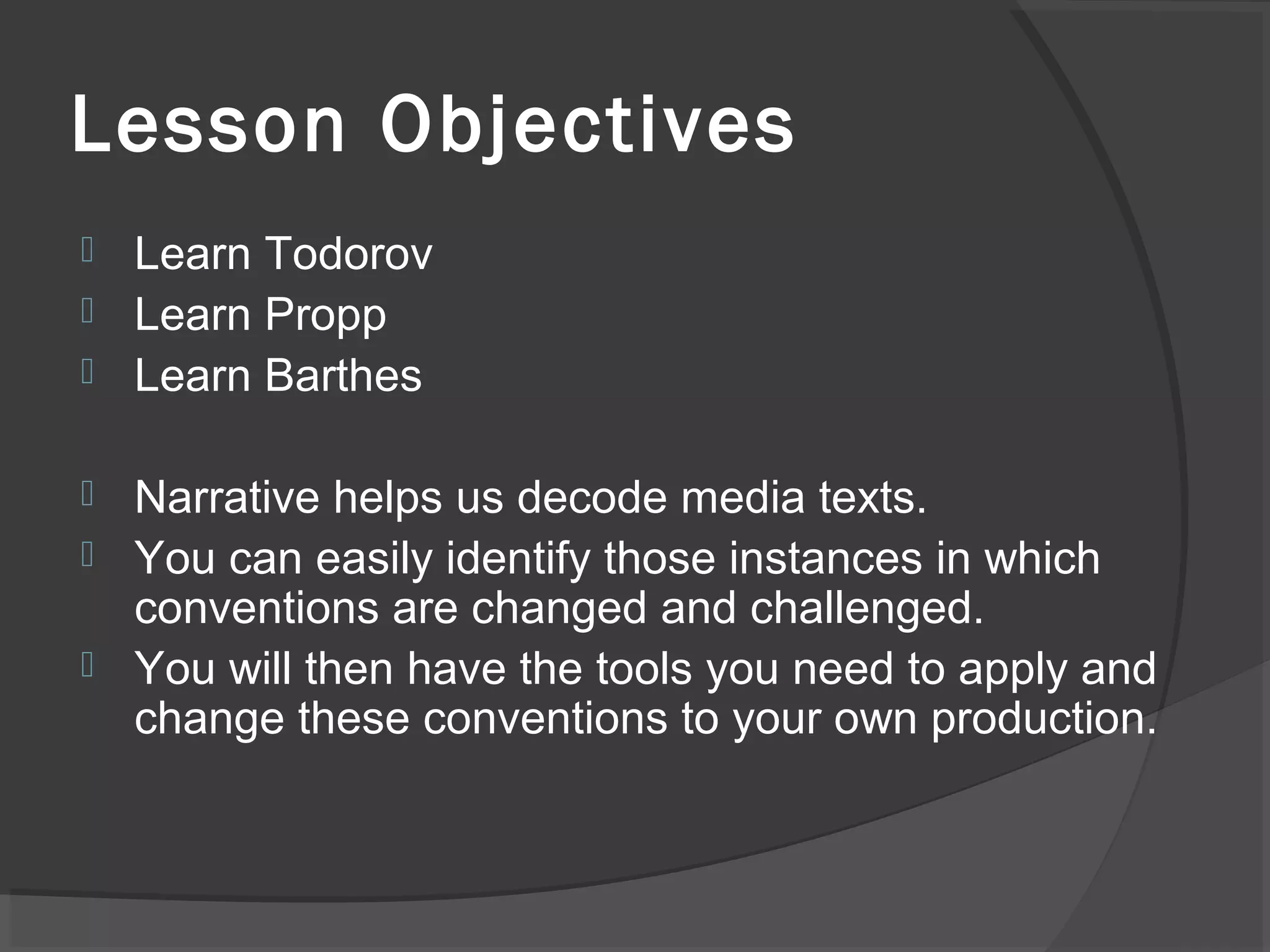 Lesson Objectives

Learn Todorov
Learn Propp
Learn Barthes

Narrative helps us decode media texts.
You can easily identify those instances in which conventions are changed and challenged.
You will then have the tools you need to apply and change these conventions to your own production.